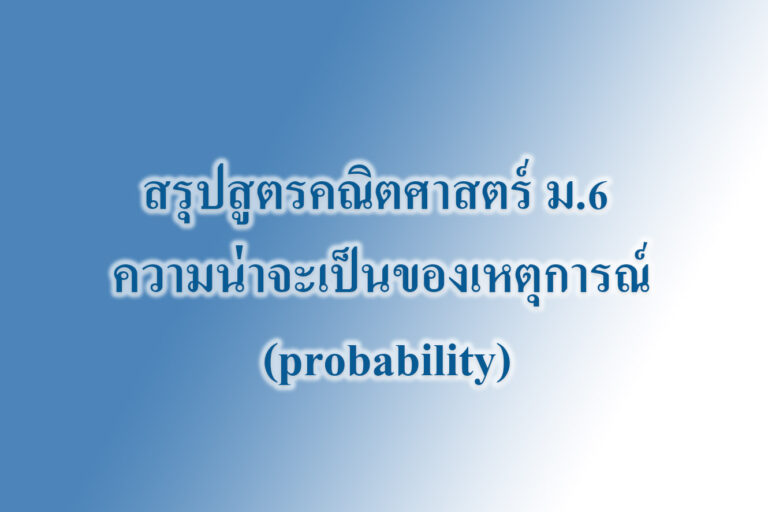 สรุปสูตรคณิตศาสตร์ ม.6
ความน่าจะเป็นของเหตุการณ์
(probability)